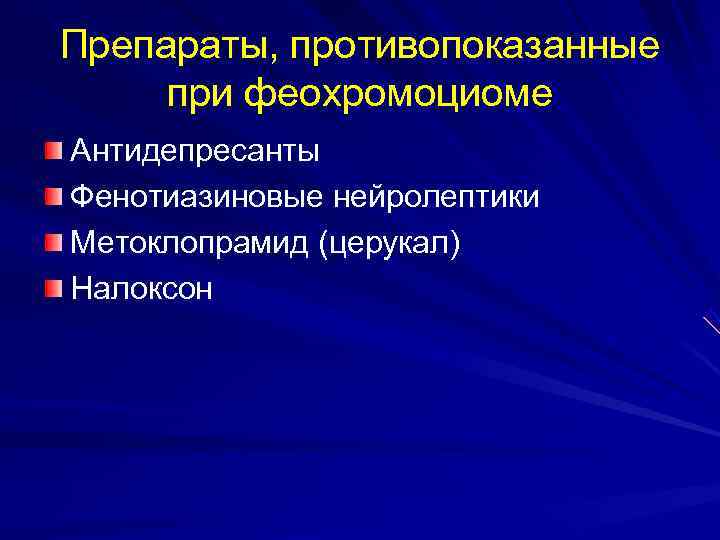 Препараты, противопоказанные при феохромоциоме

Антидепресанты
Фенотиазиновые нейролептики
Метоклопрамид (церукал)
Налоксон